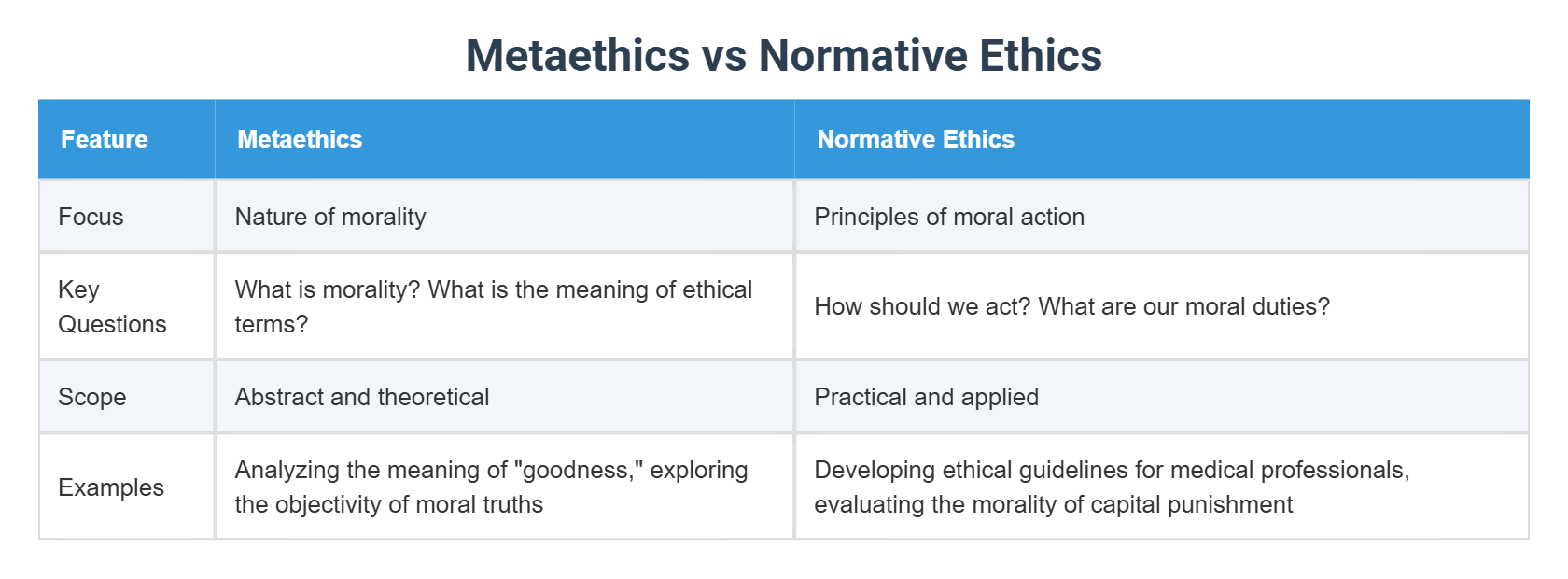 Metaethics vs Normative Ethics

| Feature | Metaethics | Normative Ethics |
|---|---|---|
| Focus | Nature of morality | Principles of moral action |
| Key Questions | What is morality? What is the meaning of ethical terms? | How should we act? What are our moral duties? |
| Scope | Abstract and theoretical | Practical and applied |
| Examples | Analyzing the meaning of "goodness," exploring the objectivity of moral truths | Developing ethical guidelines for medical professionals, evaluating the morality of capital punishment |